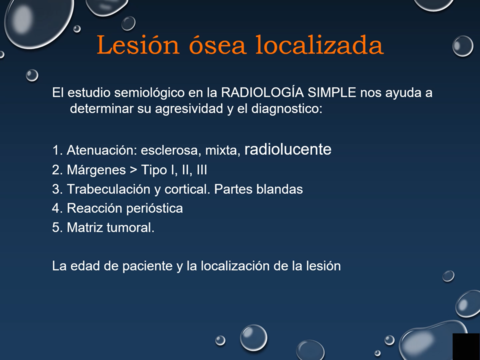 Lesión ósea localizada

El estudio semiológico en la RADIOLOGÍA SIMPLE nos ayuda a determinar su agresividad y el diagnostico:

1. Atenuación: esclerosa, mixta, radiolucente
2. Márgenes > Tipo I, II, III
3. Trabeculación y cortical. Partes blandas
4. Reacción perióstica
5. Matriz tumoral.

La edad de paciente y la localización de la lesión